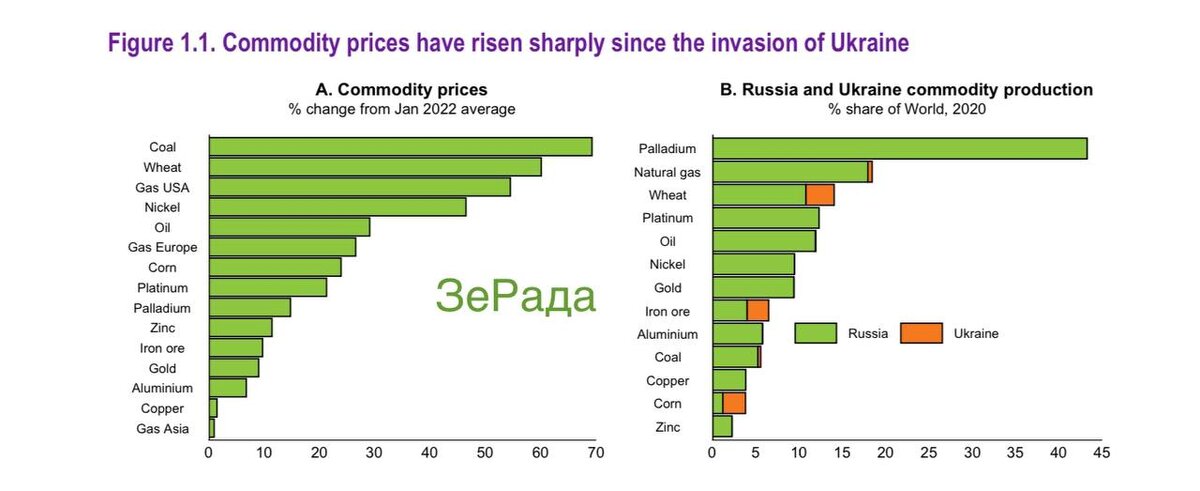 Figure 1.1. Commodity prices have risen sharply since the invasion of Ukraine

A. Commodity prices
% change from Jan 2022 average

Coal
Wheat
Gas USA
Nickel
Oil
Gas Europe
Corn
Platinum
Palladium
Zinc
Iron ore
Gold
Aluminium
Copper
Gas Asia

0 10 20 30 40 50 60 70

ЗеРада

B. Russia and Ukraine commodity production
% share of World, 2020

Palladium
Natural gas
Wheat
Platinum
Oil
Nickel
Gold
Iron ore
Aluminium
Coal
Copper
Corn
Zinc

Russia
Ukraine

0 5 10 15 20 25 30 35 40 45